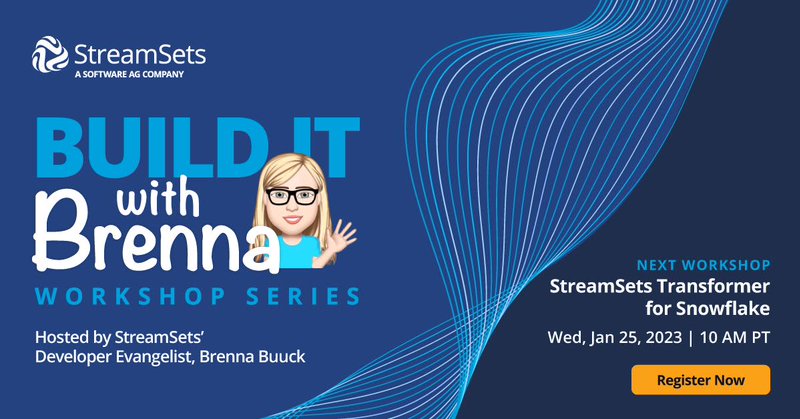 StreamSets
A SOFTWARE AG COMPANY

BUILD IT
with
Brenna
WORKSHOP SERIES

Hosted by StreamSets' Developer Evangelist, Brenna Buuck

NEXT WORKSHOP
StreamSets Transformer for Snowflake
Wed, Jan 25, 2023 | 10 AM PT

Register Now